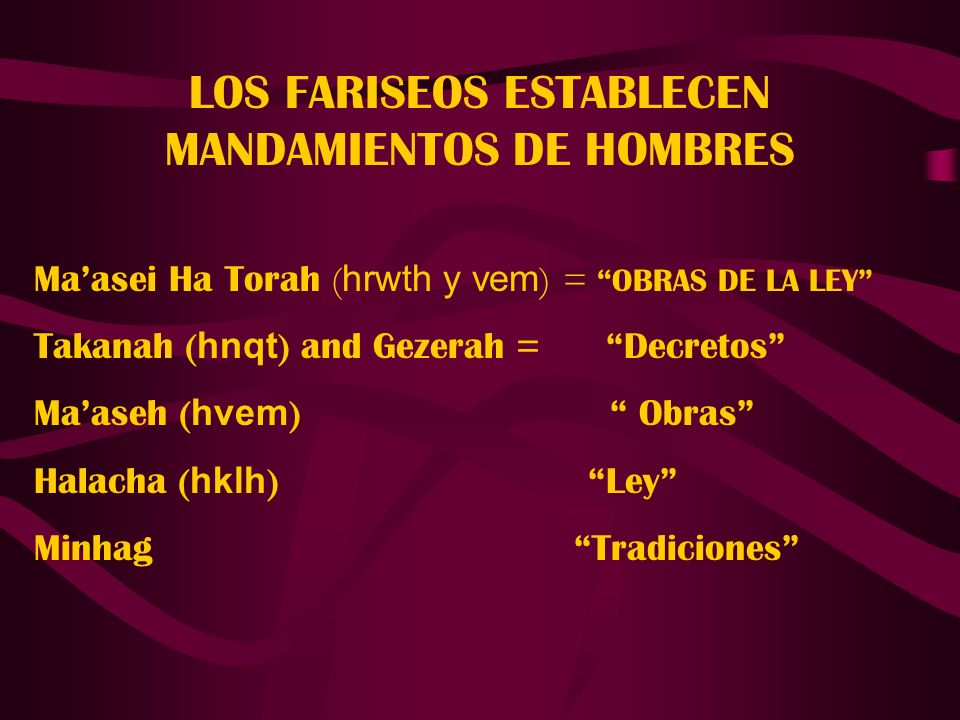 LOS FARISEOS ESTABLECEN MANDAMIENTOS DE HOMBRES

Ma’asei Ha Torah (hrwth y vem) = “OBRAS DE LA LEY”

Takanah (hnqt) and Gezerah = “Decretos”

Ma’aseh (hvem) “ Obras”

Halacha (hklh) “Ley”

Minhag “Tradiciones”